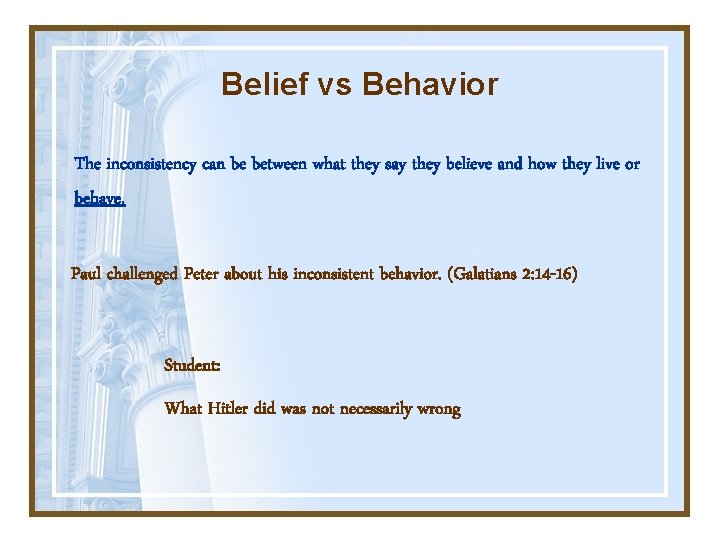 Belief vs Behavior

The inconsistency can be between what they say they believe and how they live or behave.

Paul challenged Peter about his inconsistent behavior. (Galatians 2:14-16)

Student:

What Hitler did was not necessarily wrong